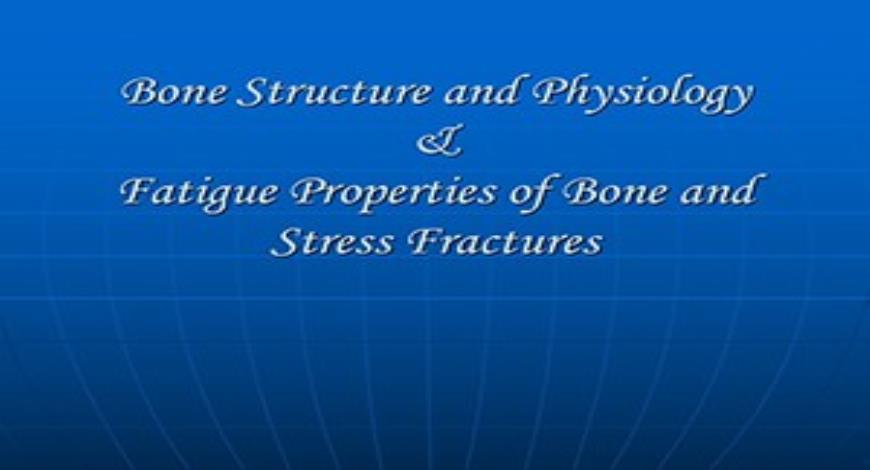 Bone Structure and Physiology
&
Fatigue Properties of Bone and Stress Fractures